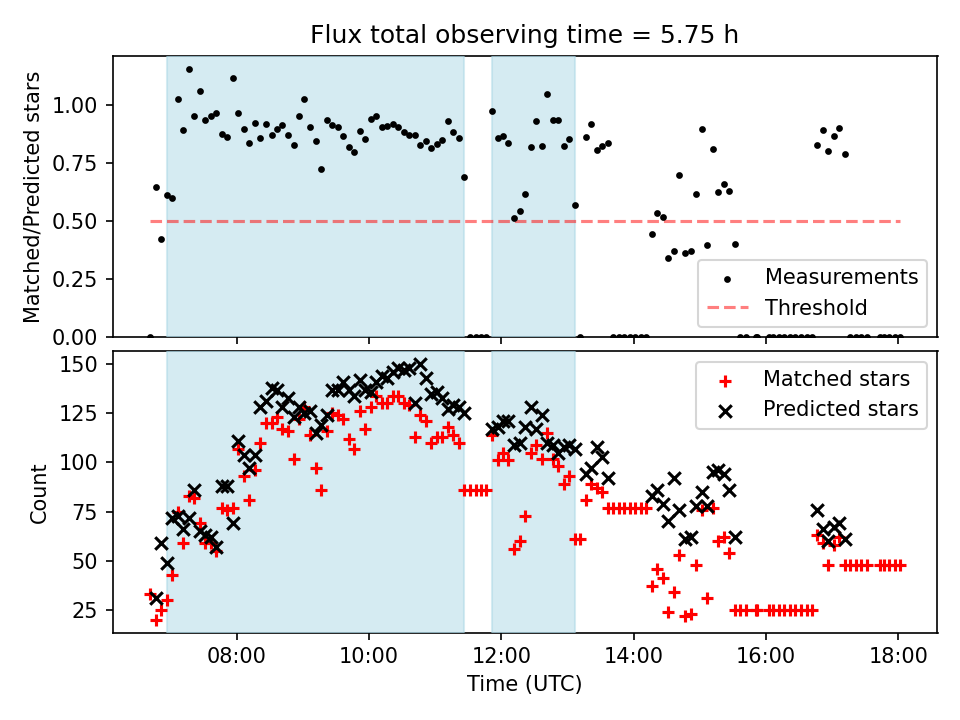 Flux total observing time = 5.75 h

Matched/Predicted stars

1.00
0.75
0.50
0.25
0.00

Measurements
Threshold

Count

150
125
100
75
50
25

Matched stars
Predicted stars

08:00
10:00
12:00
14:00
16:00
18:00

Time (UTC)